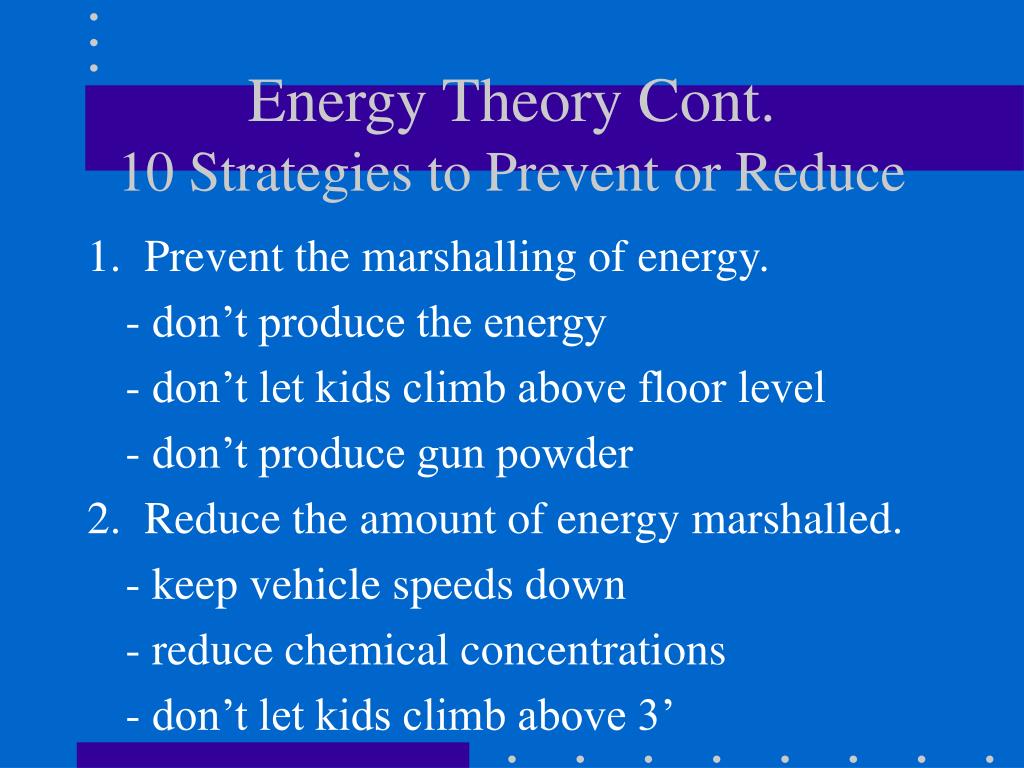 Energy Theory Cont.
10 Strategies to Prevent or Reduce

1. Prevent the marshalling of energy.
- don’t produce the energy
- don’t let kids climb above floor level
- don’t produce gun powder

2. Reduce the amount of energy marshalled.
- keep vehicle speeds down
- reduce chemical concentrations
- don’t let kids climb above 3’